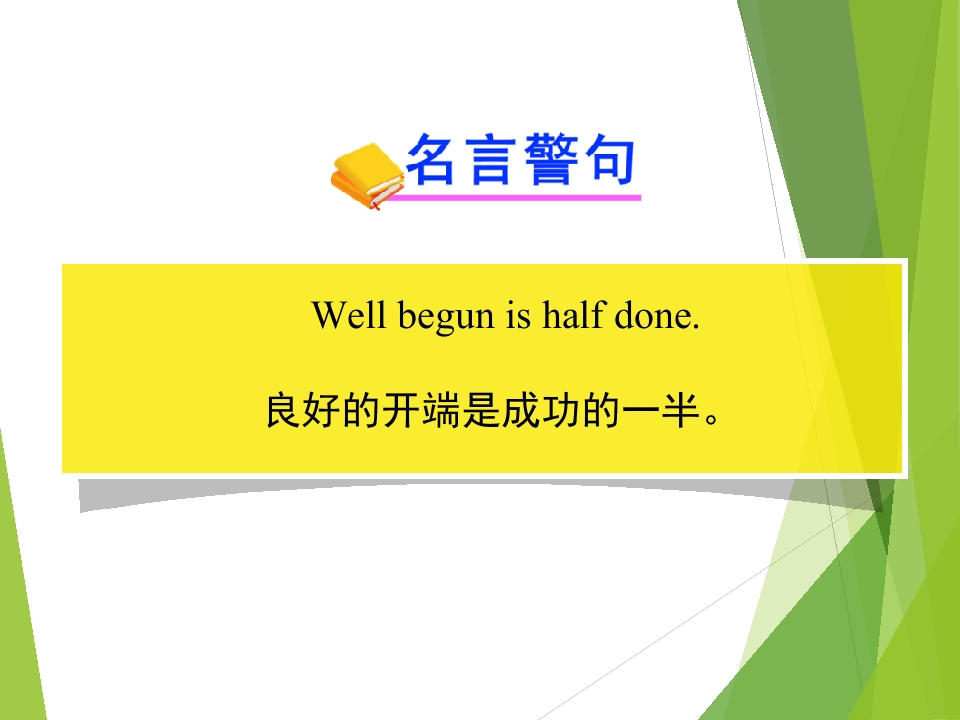 名言警句

Well begun is half done.

良好的开端是成功的一半。